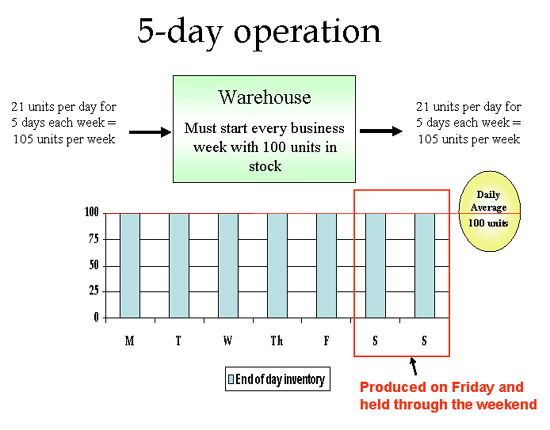 5-day operation

21 units per day for 5 days each week = 105 units per week

Warehouse

Must start every business week with 100 units in stock

21 units per day for 5 days each week = 105 units per week

Daily Average 100 units

100
75
50
25
0

M T W Th F S S

End of day inventory

Produced on Friday and held through the weekend